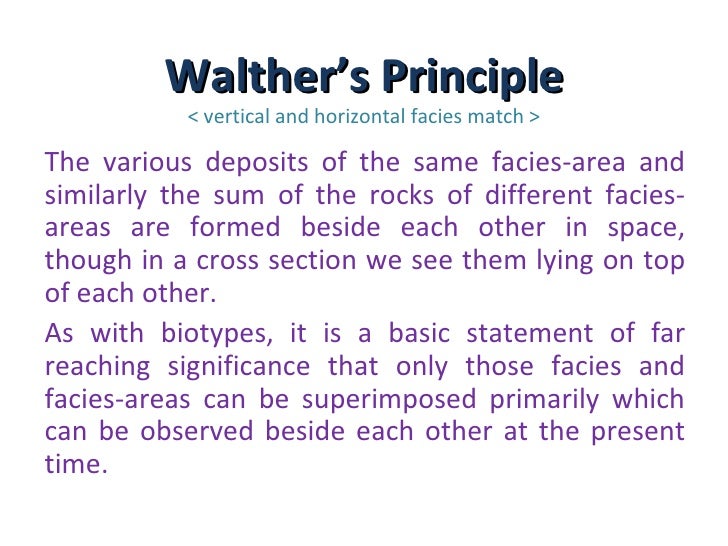 Walther's Principle
< vertical and horizontal facies match >

The various deposits of the same facies-area and similarly the sum of the rocks of different facies-areas are formed beside each other in space, though in a cross section we see them lying on top of each other.

As with biotypes, it is a basic statement of far reaching significance that only those facies and facies-areas can be superimposed primarily which can be observed beside each other at the present time.